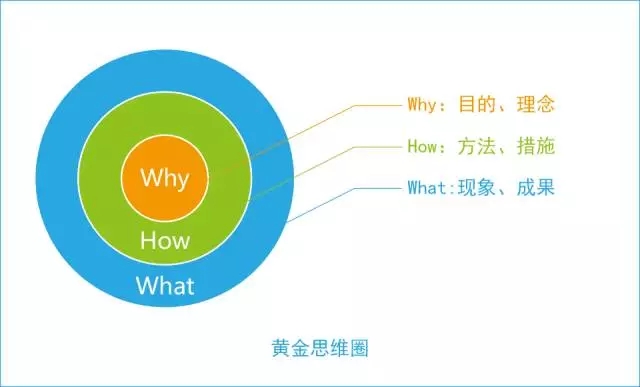 Why

How

What

Why：目的、理念

How：方法、措施

What:现象、成果

黄金思维圈